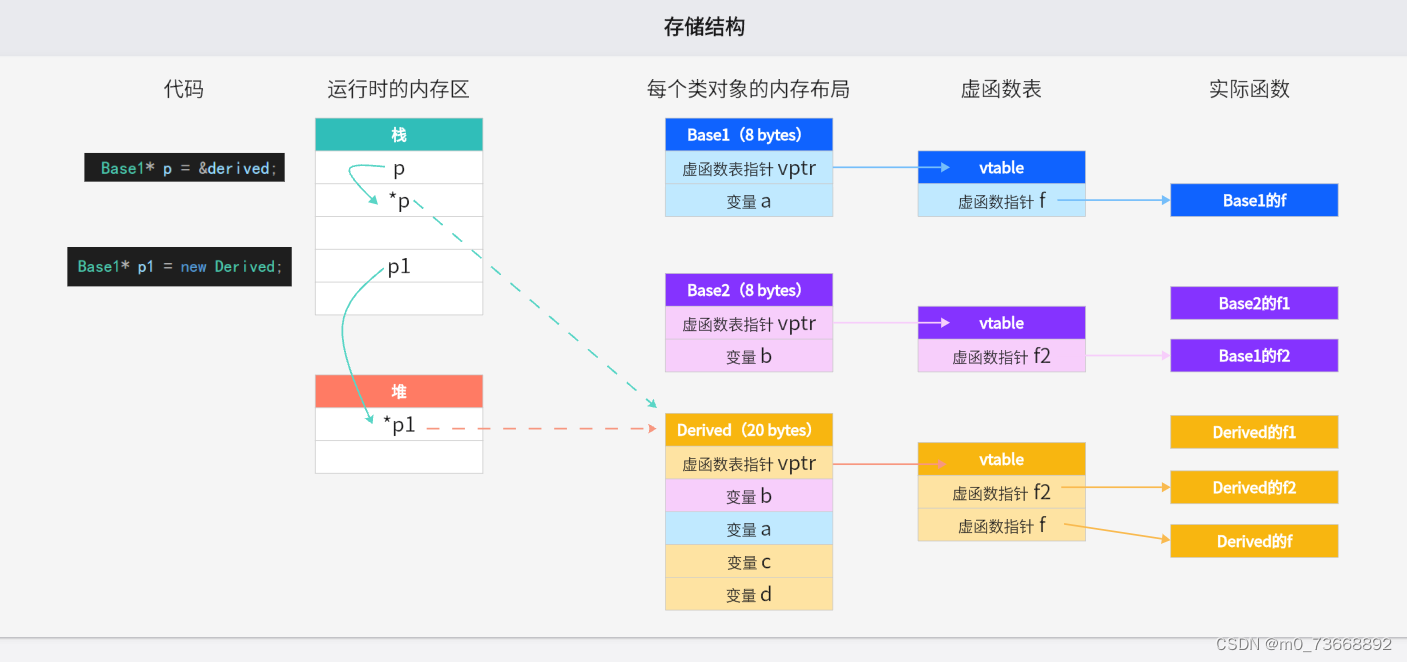 存储结构

代码

Base1* p = &derived;

Base1* p1 = new Derived;

运行时的内存区

栈

p

*p

p1

堆

*p1

每个类对象的内存布局

Base1（8 bytes）

虚函数表指针 vptr

变量 a

Base2（8 bytes）

虚函数表指针 vptr

变量 b

Derived（20 bytes）

虚函数表指针 vptr

变量 b

变量 a

变量 c

变量 d

虚函数表

vtable

虚函数指针 f

vtable

虚函数指针 f2

vtable

虚函数指针 f2

虚函数指针 f

实际函数

Base1的f

Base2的f1

Base1的f2

Derived的f1

Derived的f2

Derived的f

CSDN @m0_73668892